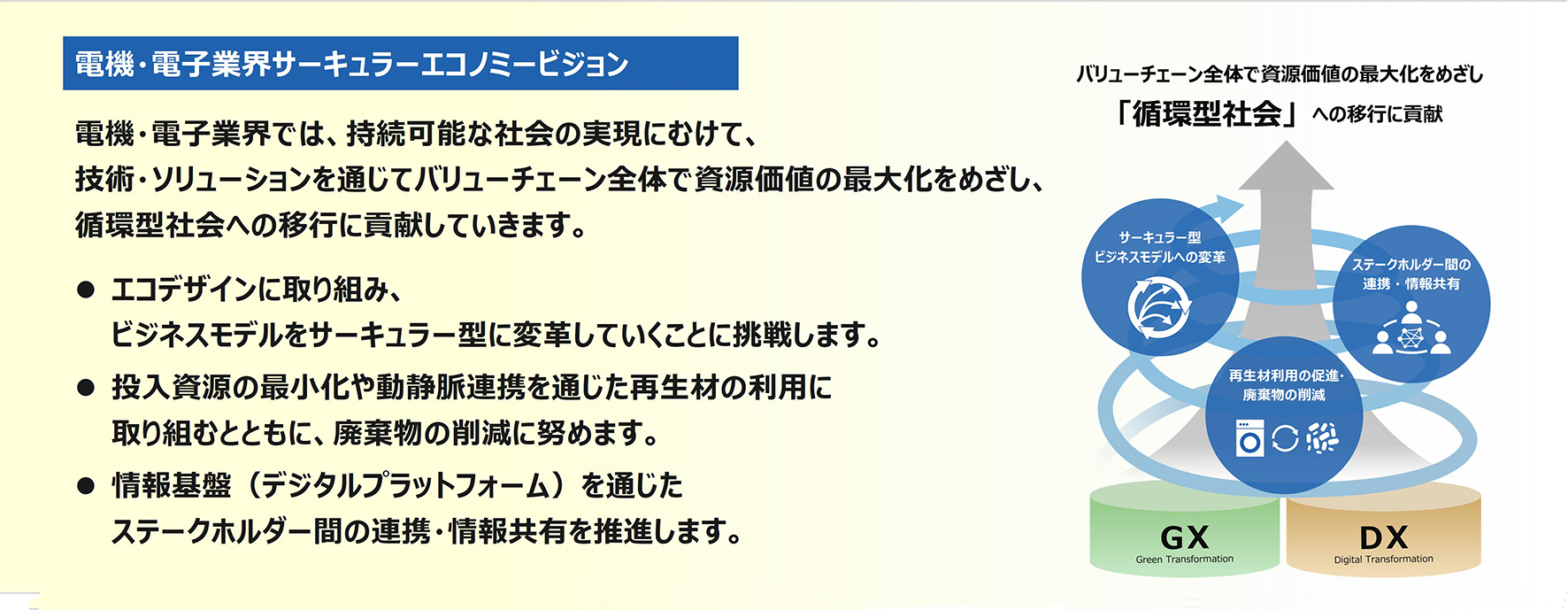 電機・電子業界サーキュラーエコノミービジョン

電機・電子業界では、持続可能な社会の実現にむけて、技術・ソリューションを通じてバリューチェーン全体で資源価値の最大化をめざし、循環型社会への移行に貢献していきます。

● エコデザインに取り組み、ビジネスモデルをサーキュラー型に変革していくことに挑戦します。

● 投入資源の最小化や動静脈連携を通じた再生材の利用に取り組むとともに、廃棄物の削減に努めます。

● 情報基盤（デジタルプラットフォーム）を通じたステークホルダー間の連携・情報共有を推進します。

バリューチェーン全体で資源価値の最大化をめざし

「循環型社会」への移行に貢献

サーキュラー型ビジネスモデルへの変革

ステークホルダー間の連携・情報共有

再生材利用の促進・廃棄物の削減

GX
Green Transformation

DX
Digital Transformation